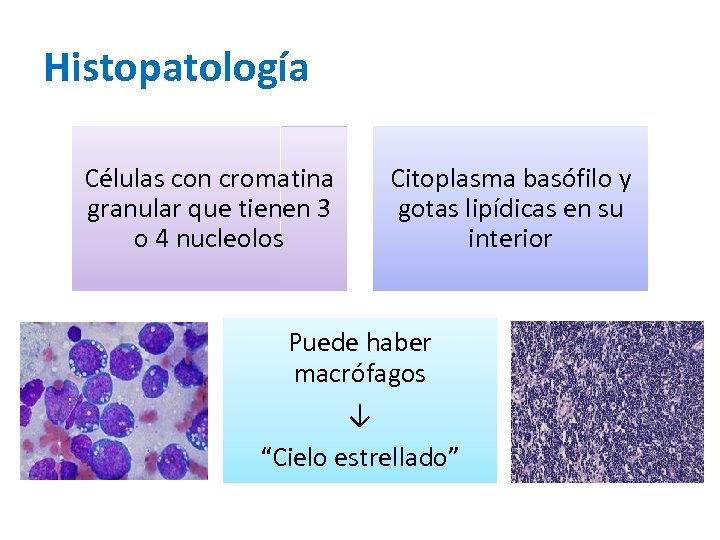 Histopatología

Células con cromatina granular que tienen 3 o 4 nucleolos

Citoplasma basófilo y gotas lipídicas en su interior

Puede haber macrófagos
↓
“Cielo estrellado”